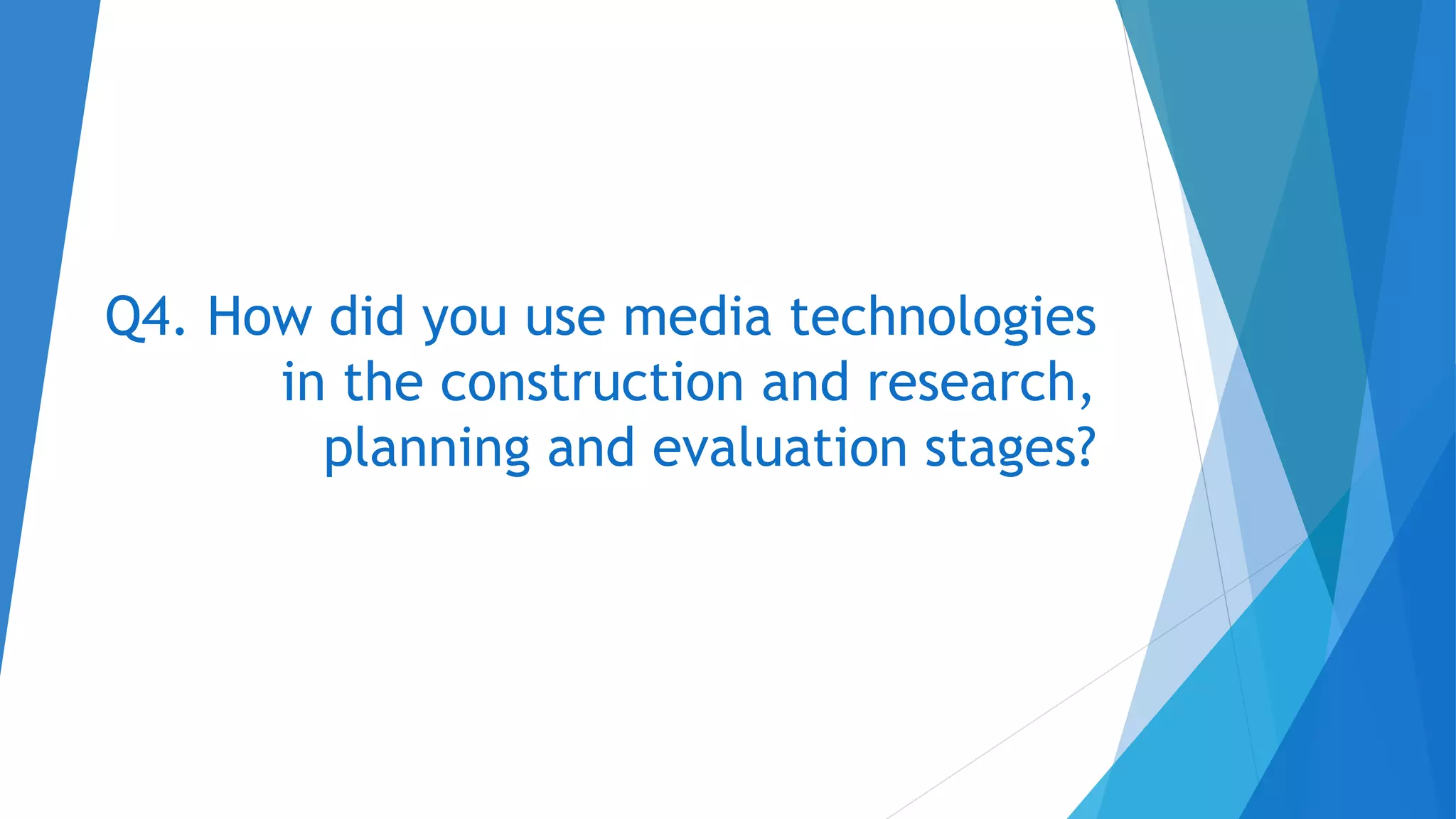 Q4. How did you use media technologies in the construction and research, planning and evaluation stages?